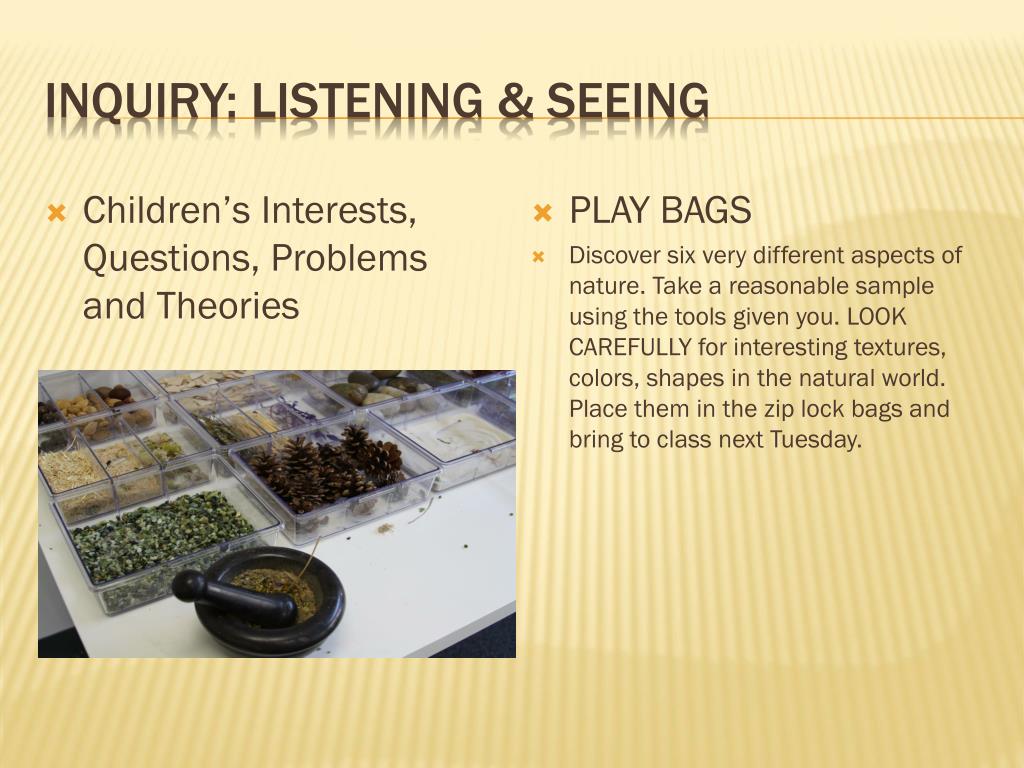 INQUIRY: LISTENING & SEEING

Children's Interests, Questions, Problems and Theories

PLAY BAGS

Discover six very different aspects of nature. Take a reasonable sample using the tools given you. LOOK CAREFULLY for interesting textures, colors, shapes in the natural world. Place them in the zip lock bags and bring to class next Tuesday.